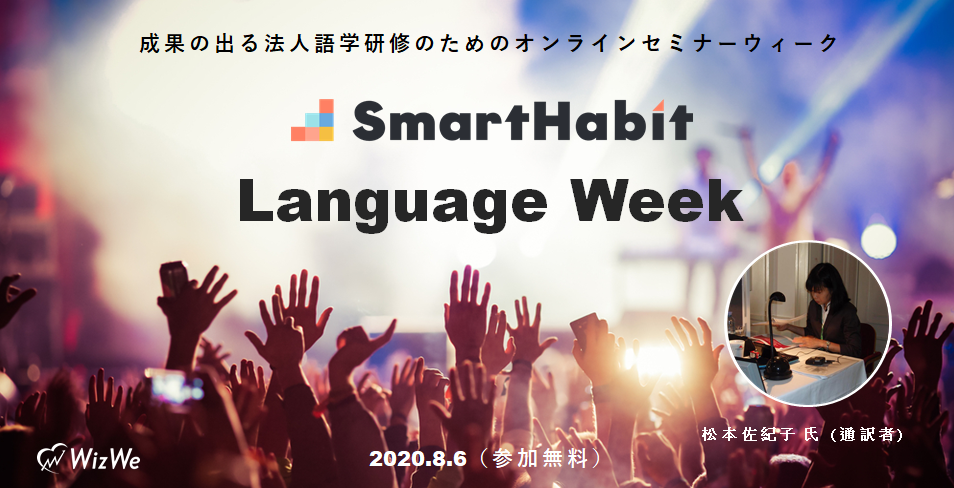 成果の出る法人語学研修のためのオンラインセミナーウィーク

SmartHabit

Language Week

松本佐紀子 氏（通訳者）

WizWe

2020.8.6（参加無料）